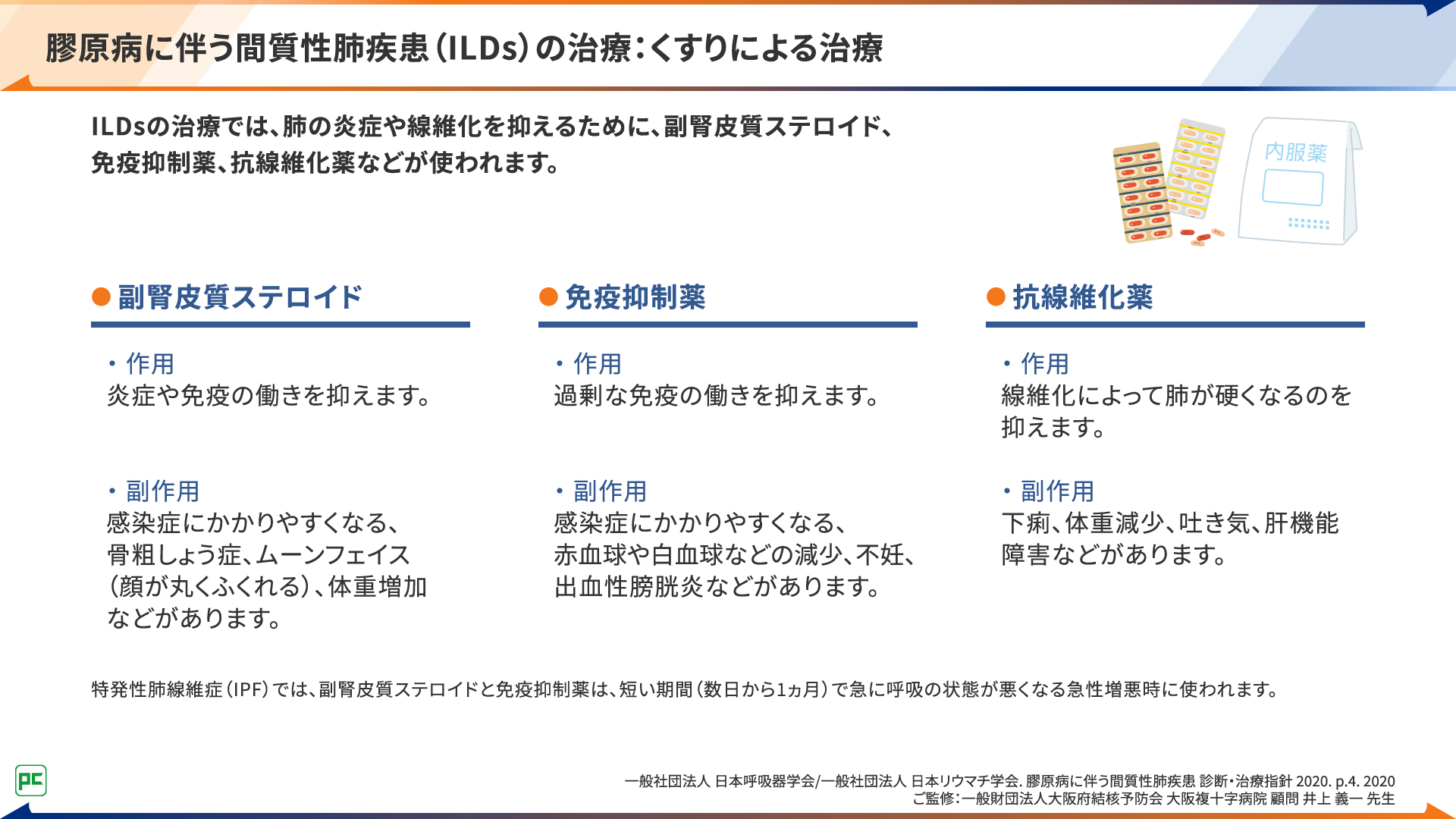 膠原病に伴う間質性肺疾患（ILDs）の治療：くすりによる治療

ILDsの治療では、肺の炎症や線維化を抑えるために、副腎皮質ステロイド、免疫抑制薬、抗線維化薬などが使われます。

内服薬

● 副腎皮質ステロイド

・作用
炎症や免疫の働きを抑えます。

・副作用
感染症にかかりやすくなる、骨粗しょう症、ムーンフェイス（顔が丸くふくれる）、体重増加などがあります。

● 免疫抑制薬

・作用
過剰な免疫の働きを抑えます。

・副作用
感染症にかかりやすくなる、赤血球や白血球などの減少、不妊、出血性膀胱炎などがあります。

● 抗線維化薬

・作用
線維化によって肺が硬くなるのを抑えます。

・副作用
下痢、体重減少、吐き気、肝機能障害などがあります。

特発性肺線維症（IPF）では、副腎皮質ステロイドと免疫抑制薬は、短い期間（数日から1ヵ月）で急に呼吸の状態が悪くなる急性増悪時に使われます。

PC

一般社団法人 日本呼吸器学会/一般社団法人 日本リウマチ学会. 膠原病に伴う間質性肺疾患 診断・治療指針 2020. p.4. 2020
ご監修：一般財団法人大阪府結核予防会 大阪複十字病院 顧問 井上 義一 先生